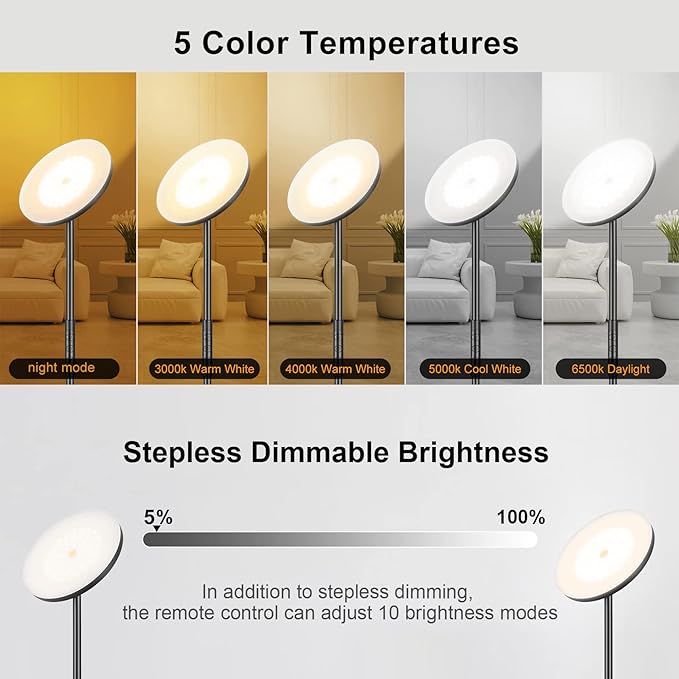 5 Color Temperatures

night mode

3000k Warm White

4000k Warm White

5000k Cool White

6500k Daylight

Stepless Dimmable Brightness

5%

100%

In addition to stepless dimming, the remote control can adjust 10 brightness modes